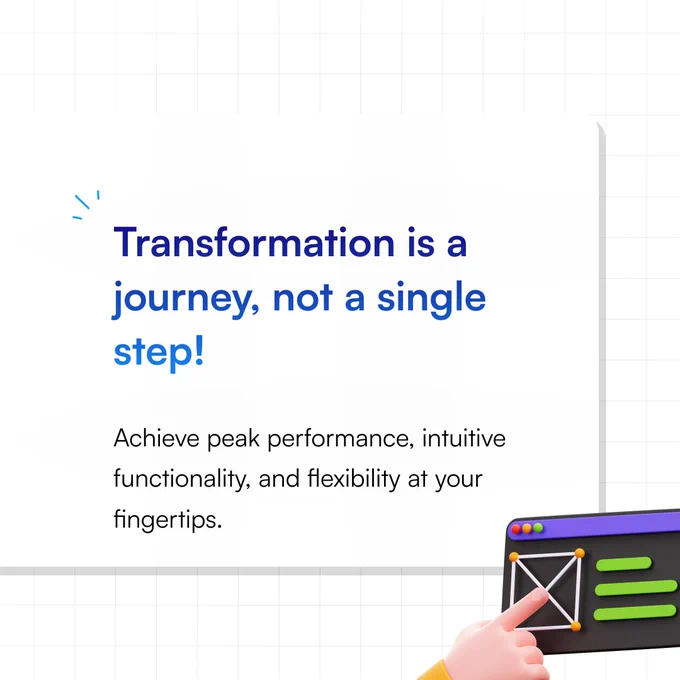 Transformation is a journey, not a single step!

Achieve peak performance, intuitive functionality, and flexibility at your fingertips.